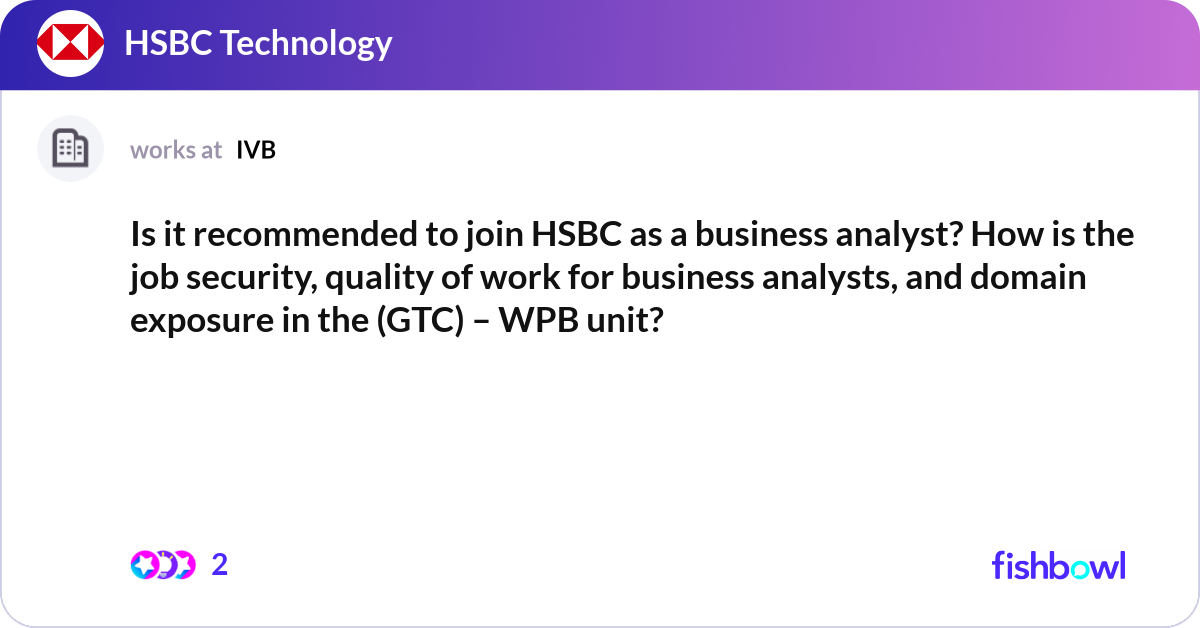 HSBC Technology

works at IVB

Is it recommended to join HSBC as a business analyst? How is the job security, quality of work for business analysts, and domain exposure in the (GTC) – WPB unit?

2

fishbowl